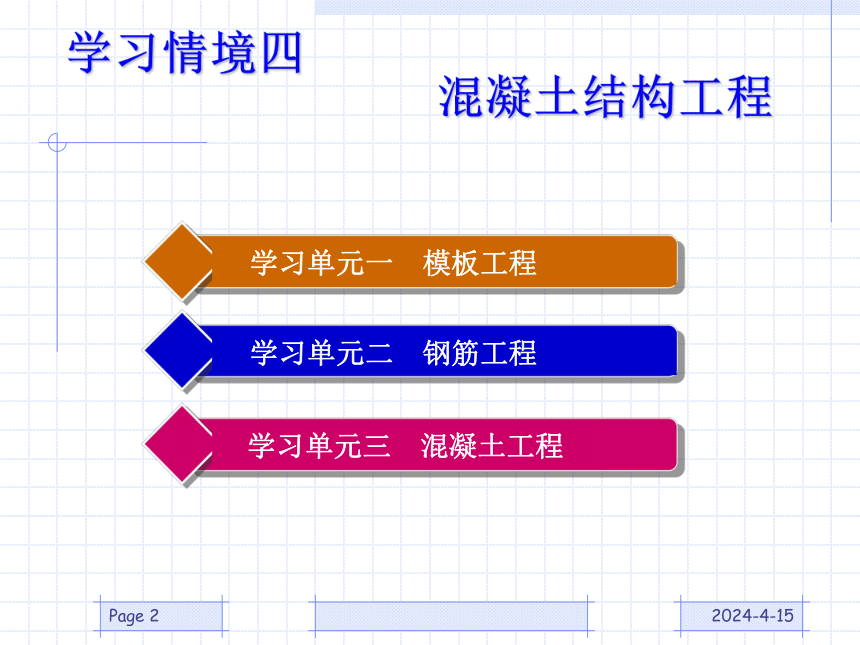 学习情境四

混凝土结构工程

学习单元一　模板工程

学习单元二　钢筋工程

学习单元三　混凝土工程

Page 2

2024-4-15